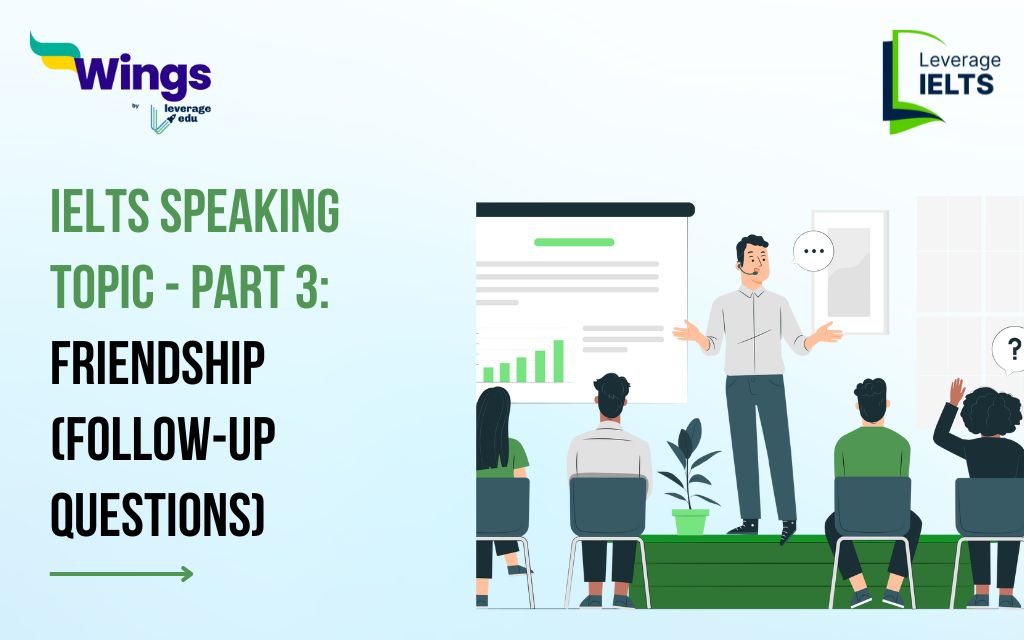 Wings
by leverage edu

Leverage IELTS

IELTS SPEAKING TOPIC - PART 3: FRIENDSHIP (FOLLOW-UP QUESTIONS)

...

?